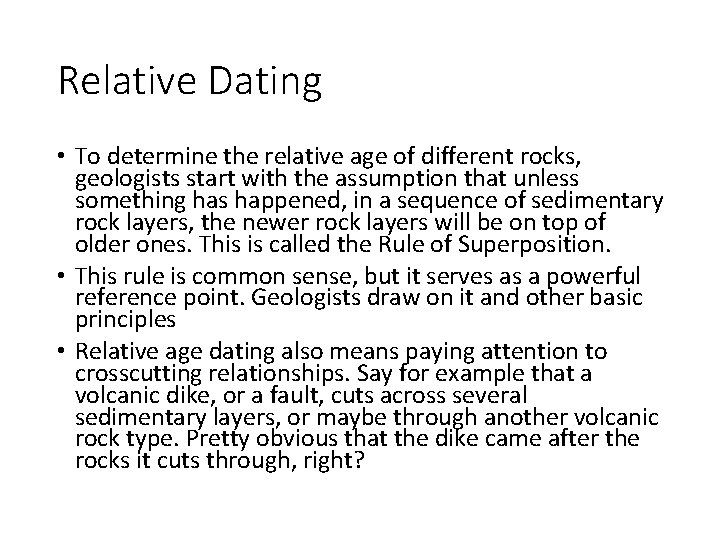 Relative Dating

• To determine the relative age of different rocks, geologists start with the assumption that unless something has happened, in a sequence of sedimentary rock layers, the newer rock layers will be on top of older ones. This is called the Rule of Superposition.

• This rule is common sense, but it serves as a powerful reference point. Geologists draw on it and other basic principles

• Relative age dating also means paying attention to crosscutting relationships. Say for example that a volcanic dike, or a fault, cuts across several sedimentary layers, or maybe through another volcanic rock type. Pretty obvious that the dike came after the rocks it cuts through, right?